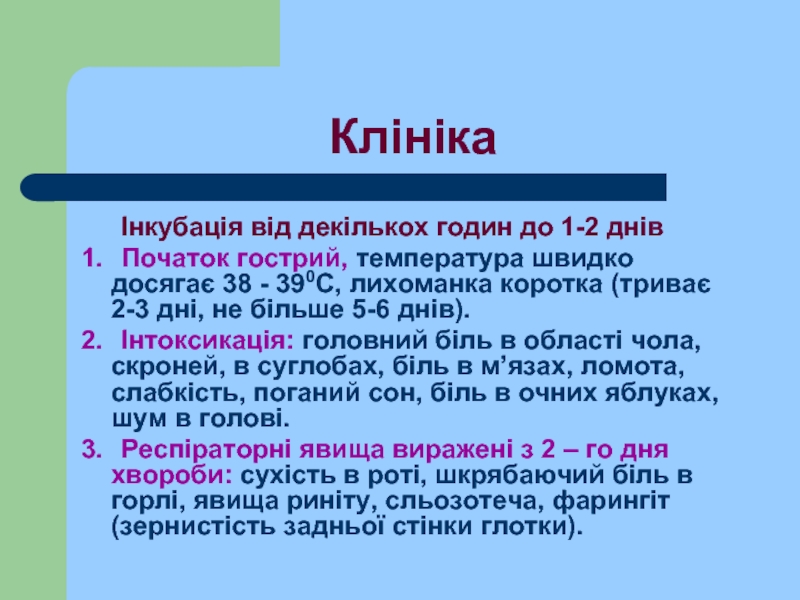 Клініка

Інкубація від декількох годин до 1-2 днів

1. Початок гострий, температура швидко досягає 38 - 39$^0$С, лихоманка коротка (триває 2-3 дні, не більше 5-6 днів).

2. Інтоксикація: головний біль в області чола, скроней, в суглобах, біль в м’язах, ломота, слабкість, поганий сон, біль в очних яблуках, шум в голові.

3. Респіраторні явища виражені з 2 – го дня хвороби: сухість в роті, шкрябаючий біль в горлі, явища риніту, сльозотеча, фарингіт (зернистість задньої стінки глотки).